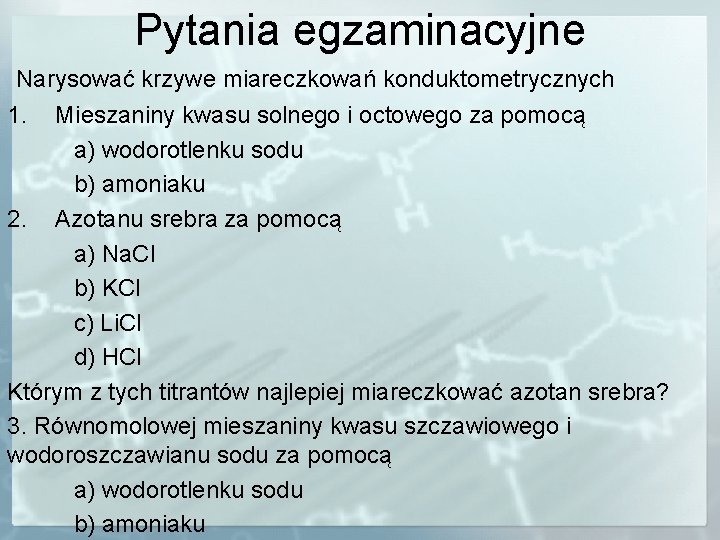 Pytania egzaminacyjne

Narysować krzywe miareczkowań konduktometrycznych

1. Mieszaniny kwasu solnego i octowego za pomocą

a) wodorotlenku sodu

b) amoniaku

2. Azotanu srebra za pomocą

a) NaCl

b) KCl

c) LiCl

d) HCl

Którym z tych titrantów najlepiej miareczkować azotan srebra?

3. Równomolowej mieszaniny kwasu szczawiowego i wodoroszczawianu sodu za pomocą

a) wodorotlenku sodu

b) amoniaku